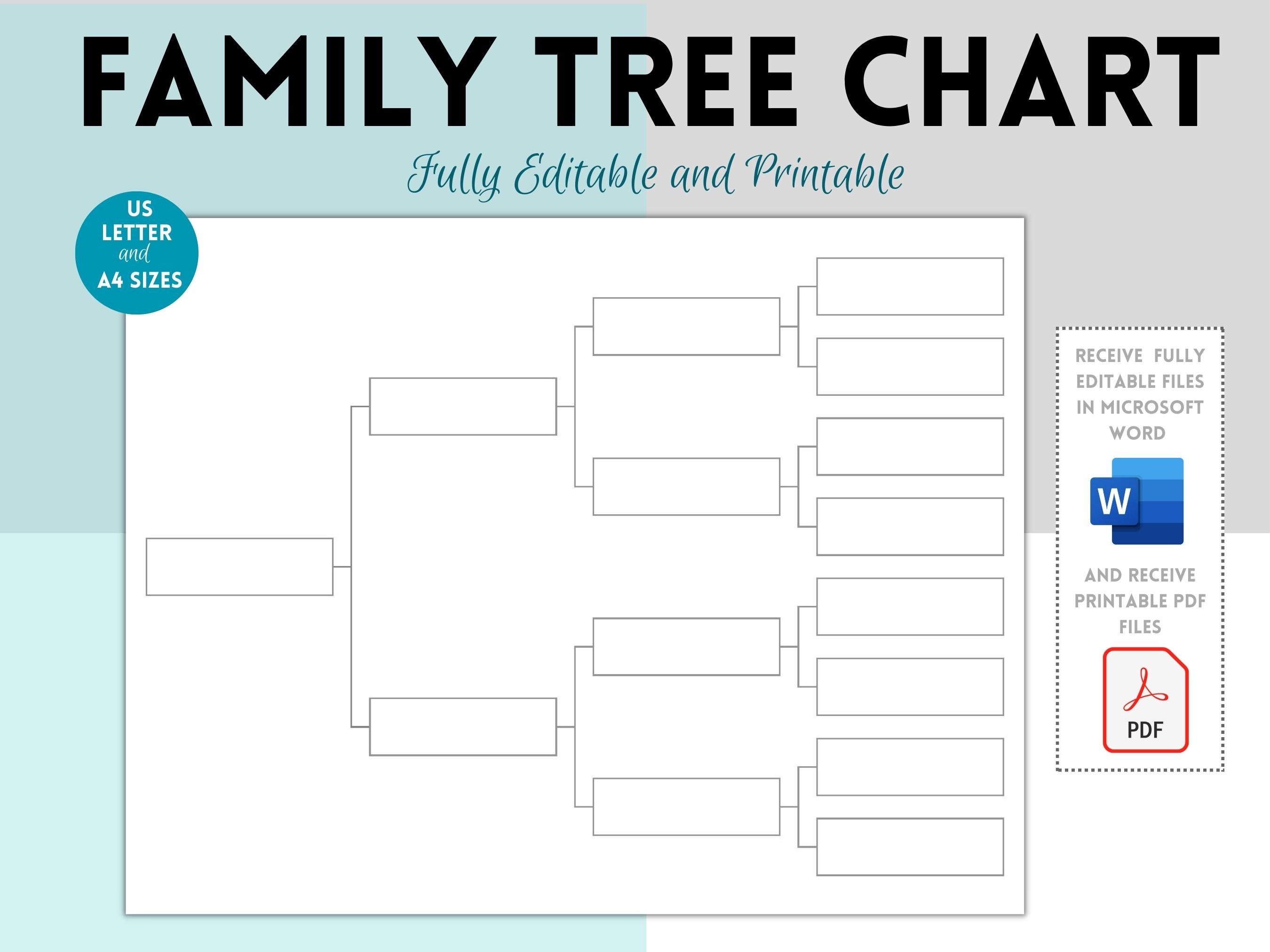 FAMILY TREE CHART

Fully Editable and Printable

US LETTER and A4 SIZES

RECEIVE FULLY EDITABLE FILES IN MICROSOFT WORD

W

AND RECEIVE PRINTABLE PDF FILES

PDF